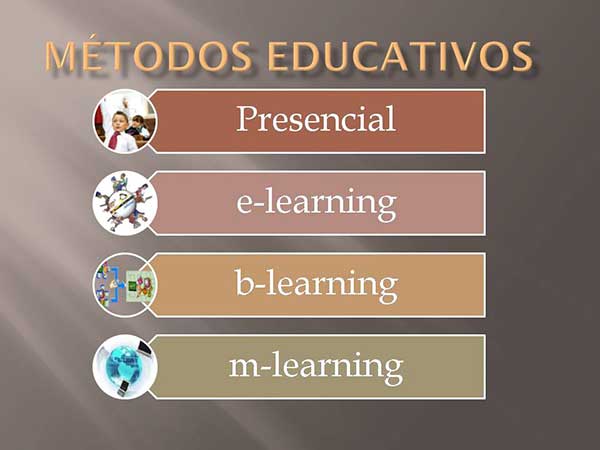 MÉTODOS EDUCATIVOS

Presencial

e-learning

b-learning

m-learning